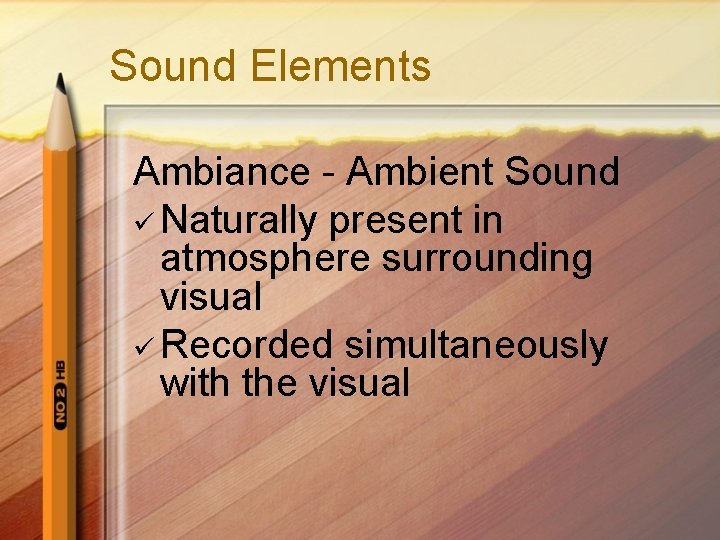 Sound Elements

Ambiance - Ambient Sound

✓ Naturally present in atmosphere surrounding visual

✓ Recorded simultaneously with the visual

NO 2 HB